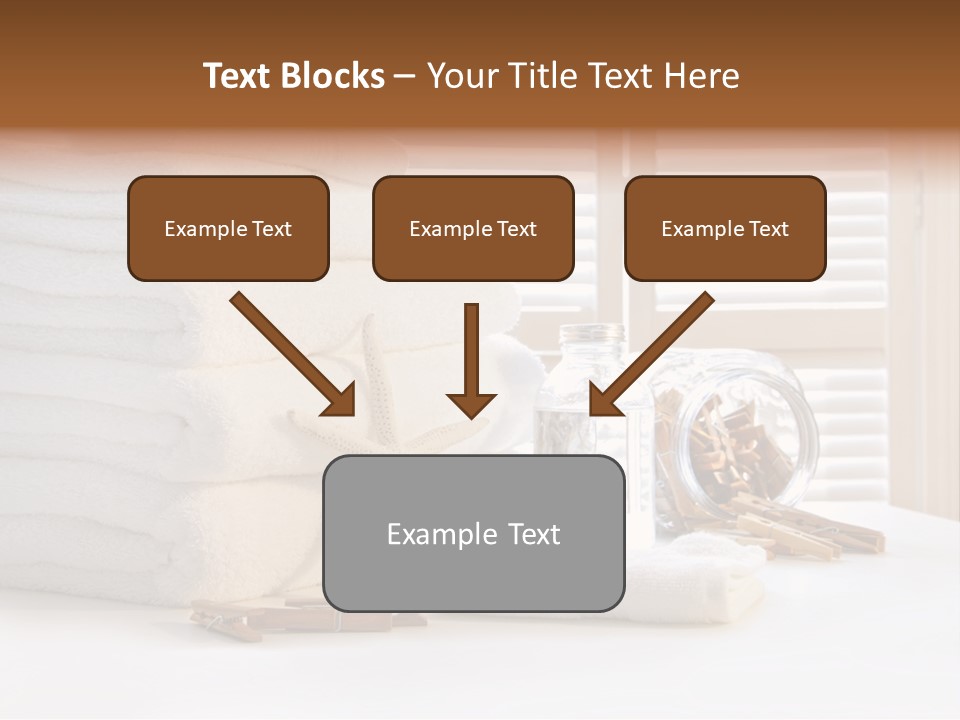 Text Blocks – Your Title Text Here

Example Text

Example Text

Example Text

Example Text